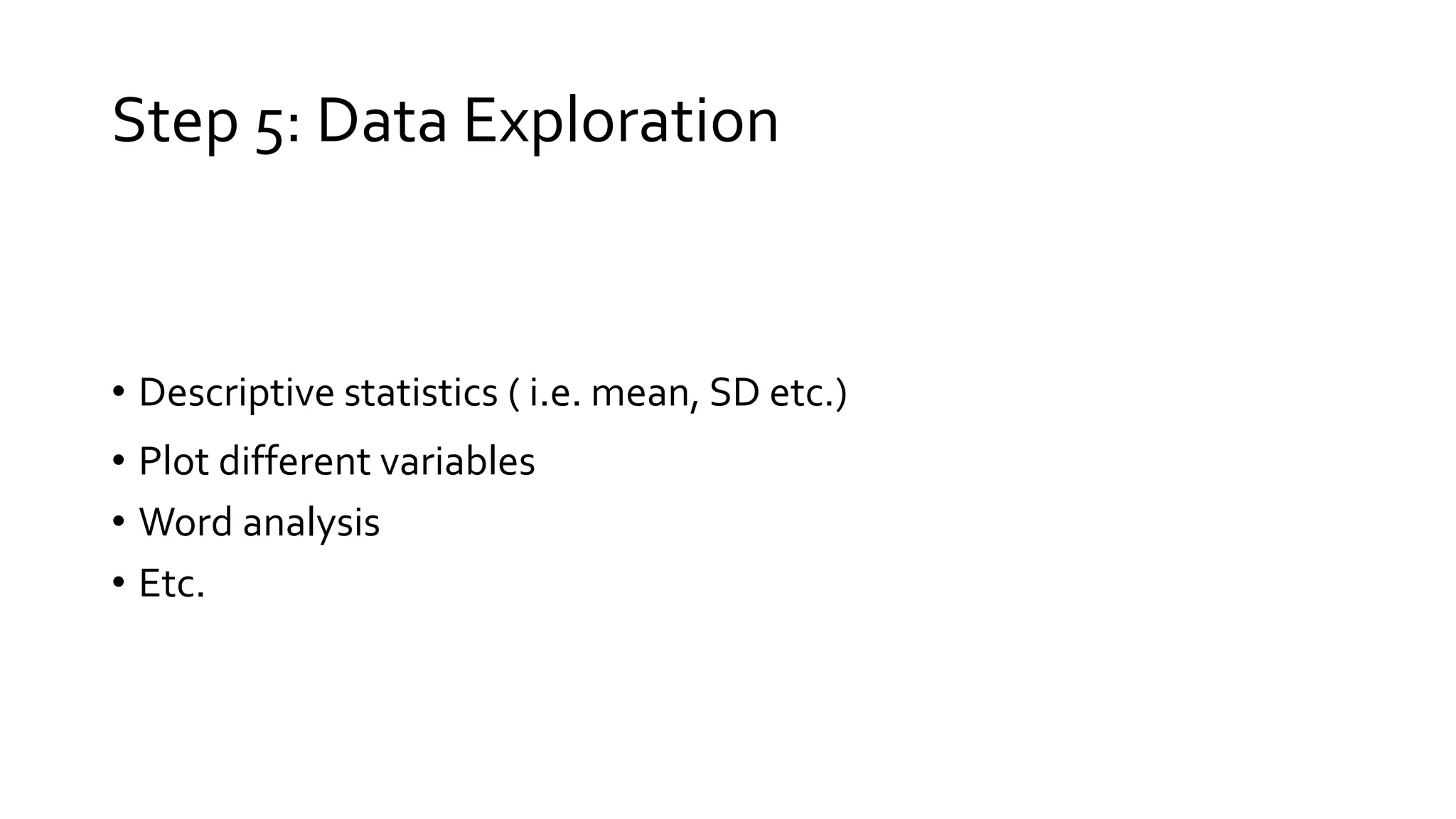 Step 5: Data Exploration

• Descriptive statistics ( i.e. mean, SD etc.)
• Plot different variables
• Word analysis
• Etc.